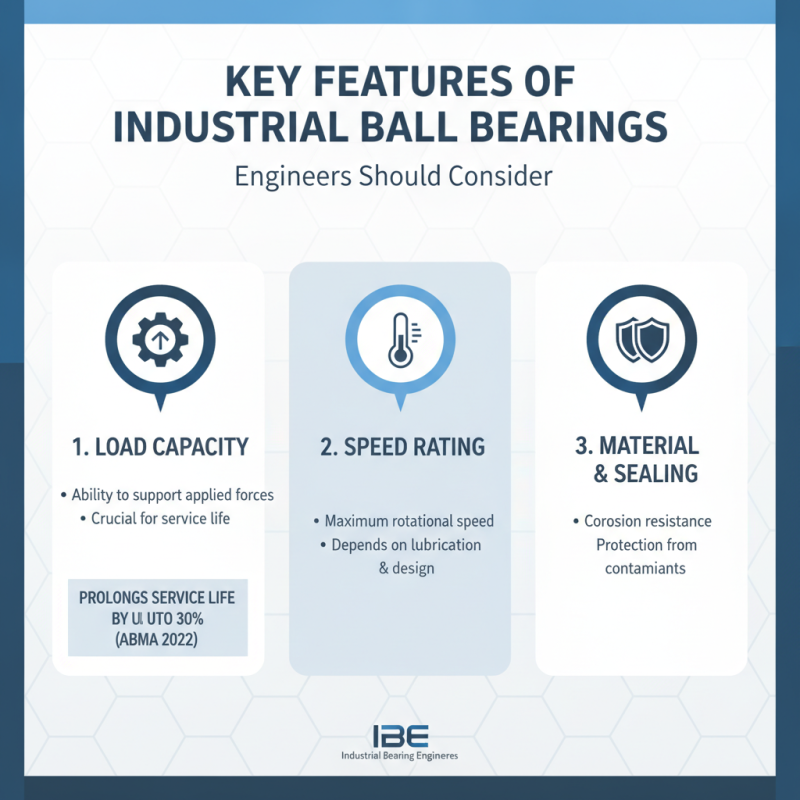 KEY FEATURES OF INDUSTRIAL BALL BEARINGS

Engineers Should Consider

1. LOAD CAPACITY

• Ability to support applied forces
• Crucial for service life

PROLONGS SERVICE LIFE BY U. UTO 30% (ABMA 2022)

2. SPEED RATING

• Maximum rotational speed
• Depends on lubrication & design

3. MATERIAL & SEALING

• Corosion resistance
Protection from contamiants

IBE
Industrial Bearing Engineres